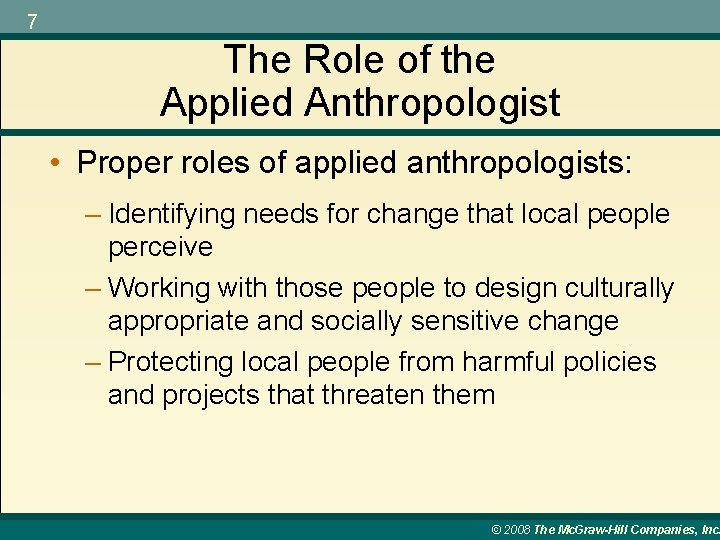 7

The Role of the Applied Anthropologist

• Proper roles of applied anthropologists:

– Identifying needs for change that local people perceive

– Working with those people to design culturally appropriate and socially sensitive change

– Protecting local people from harmful policies and projects that threaten them

© 2008 The McGraw-Hill Companies, Inc.